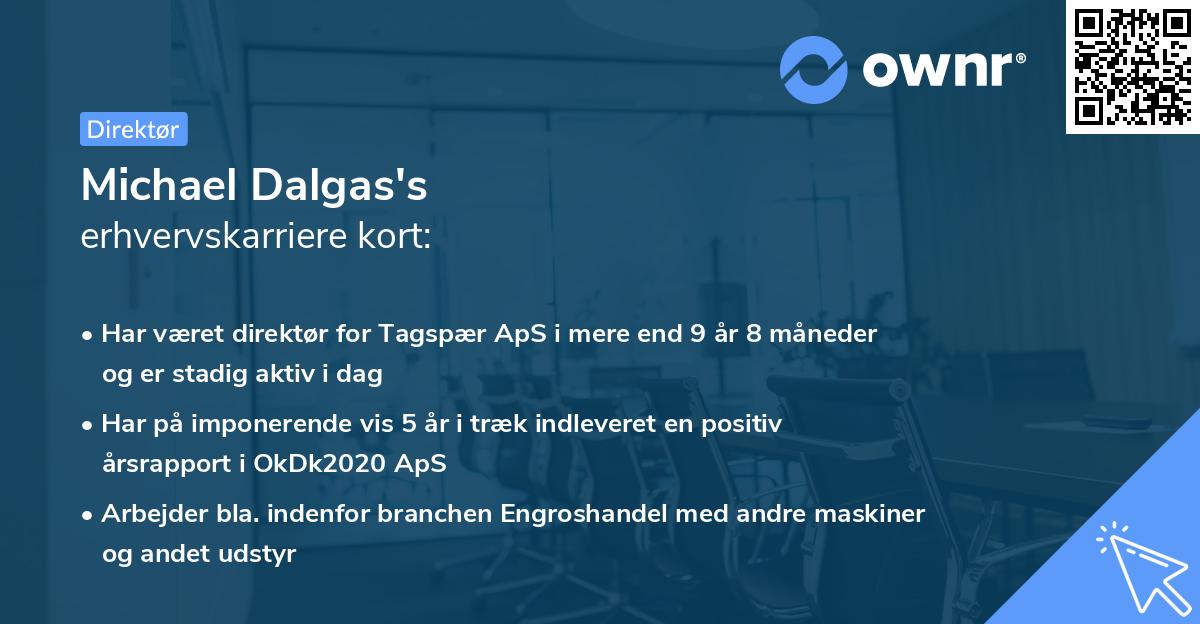 ownr®

Direktør

Michael Dalgas's
erhvervskarriere kort:

• Har været direktør for Tagspær ApS i mere end 9 år 8 måneder og er stadig aktiv i dag

• Har på imponerende vis 5 år i træk indleveret en positiv årsrapport i OkDk2020 ApS

• Arbejder bla. indenfor branchen Engroshandel med andre maskiner og andet udstyr